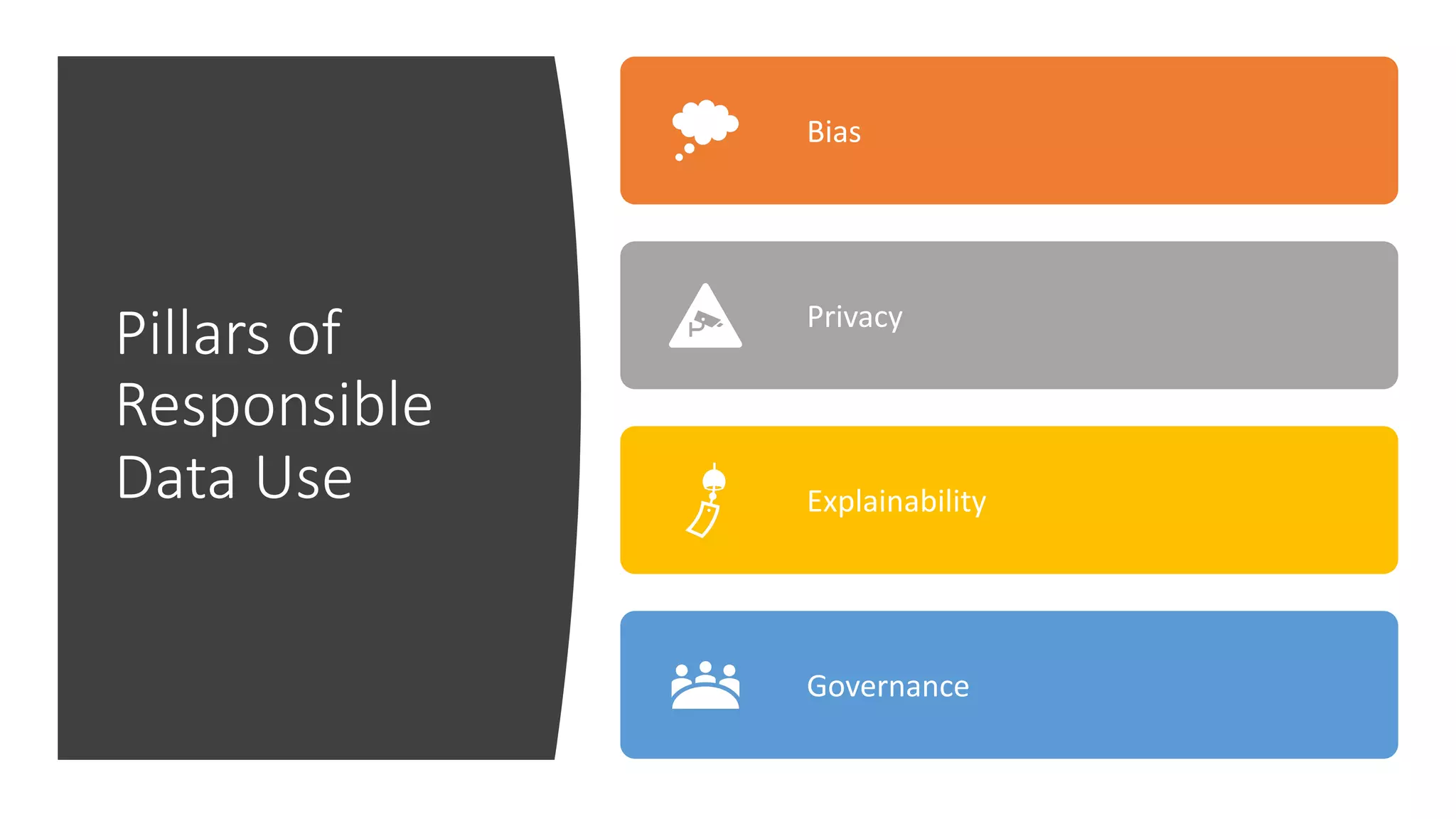 Pillars of Responsible Data Use

Bias

Privacy

Explainability

Governance